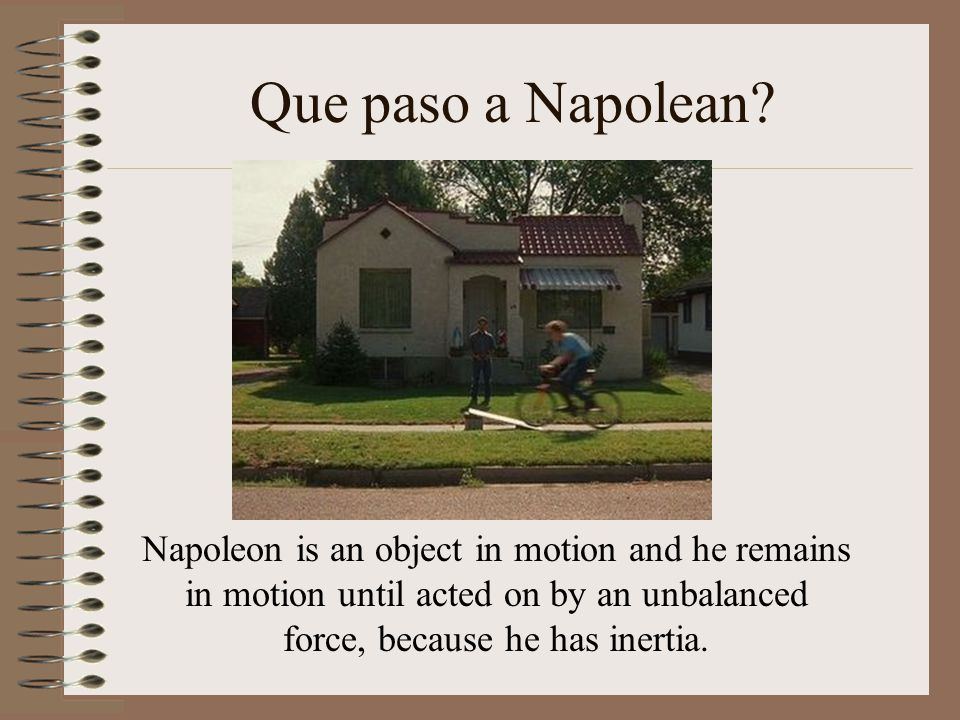 Que paso a Napolean?

Napoleon is an object in motion and he remains in motion until acted on by an unbalanced force, because he has inertia.